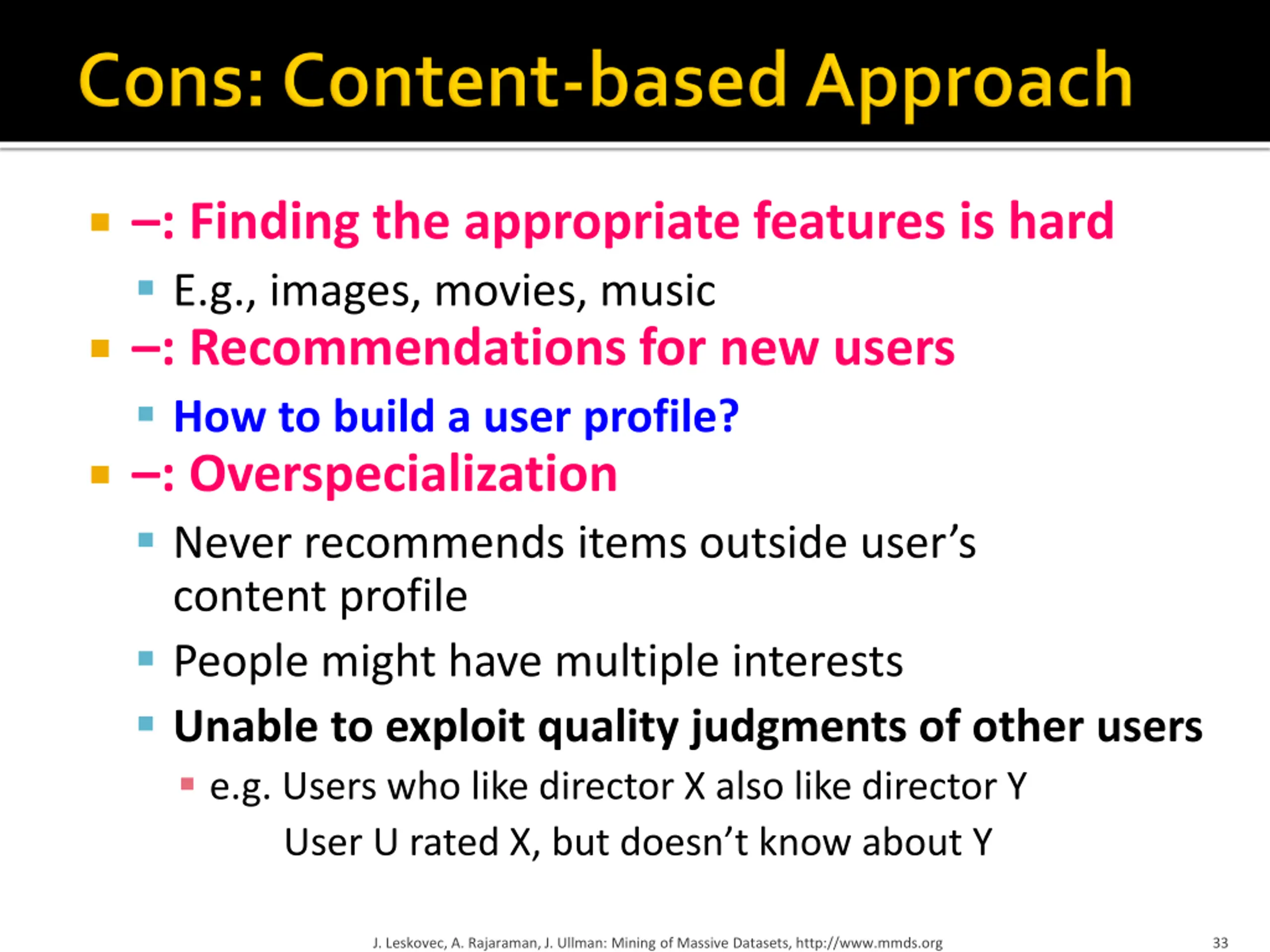 Cons: Content-based Approach

–: Finding the appropriate features is hard
E.g., images, movies, music
–: Recommendations for new users
How to build a user profile?
–: Overspecialization
Never recommends items outside user's content profile
People might have multiple interests
Unable to exploit quality judgments of other users
e.g. Users who like director X also like director Y
User U rated X, but doesn't know about Y

J. Leskovec, A. Rajaraman, J. Ullman: Mining of Massive Datasets, http://www.mmds.org
33